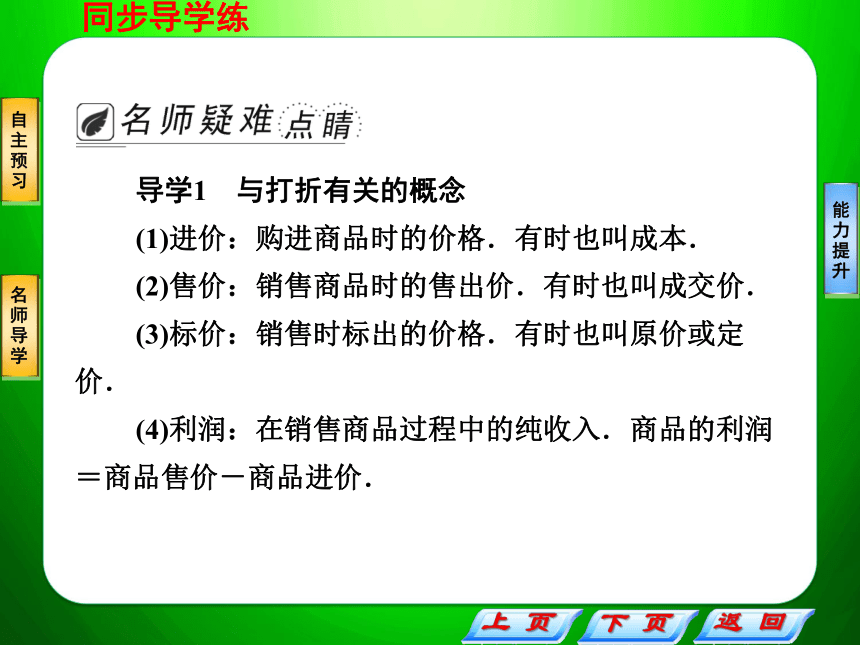 同步导学练

自主预习

名师导学

能力提升

名师疑难点睛

导学1　与打折有关的概念

(1)进价：购进商品时的价格．有时也叫成本．

(2)售价：销售商品时的售出价．有时也叫成交价．

(3)标价：销售时标出的价格．有时也叫原价或定价．

(4)利润：在销售商品过程中的纯收入．商品的利润＝商品售价－商品进价．

上页　下页　返回